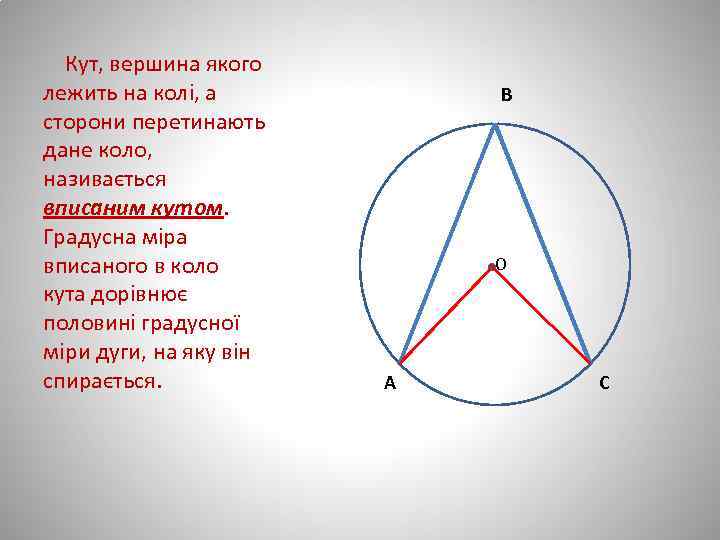 Кут, вершина якого лежить на колі, а сторони перетинають дане коло, називається вписаним кутом. Градусна міра вписаного в коло кута дорівнює половині градусної міри дуги, на яку він спирається.

B
O
A
C